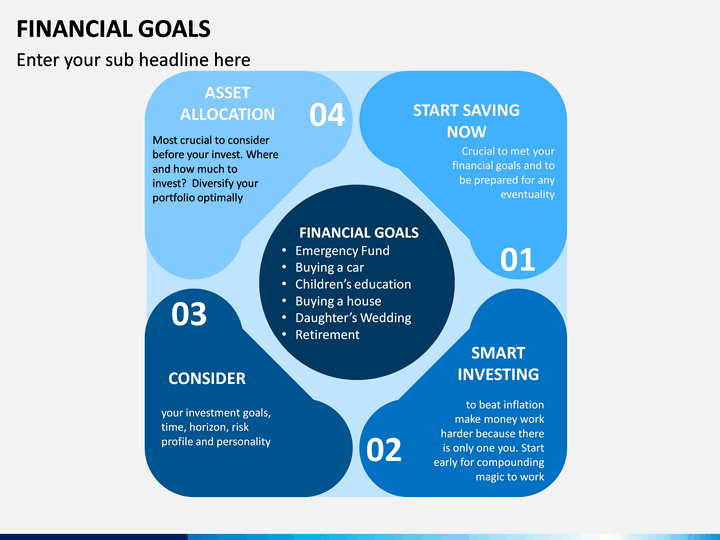 FINANCIAL GOALS

Enter your sub headline here

ASSET ALLOCATION

04

Most crucial to consider before your invest. Where and how much to invest? Diversify your portfolio optimally

START SAVING NOW

Crucial to met your financial goals and to be prepared for any eventuality

01

FINANCIAL GOALS
• Emergency Fund
• Buying a car
• Children's education
• Buying a house
• Daughter's Wedding
• Retirement

03

CONSIDER

your investment goals, time, horizon, risk profile and personality

SMART INVESTING

to beat inflation make money work harder because there is only one you. Start early for compounding magic to work

02